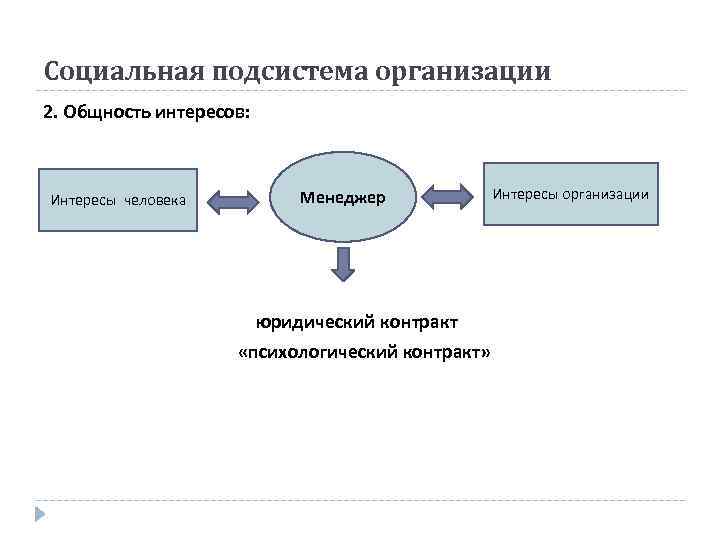 Социальная подсистема организации

2. Общность интересов:

Интересы человека

Менеджер

Интересы организации

юридический контракт

«психологический контракт»